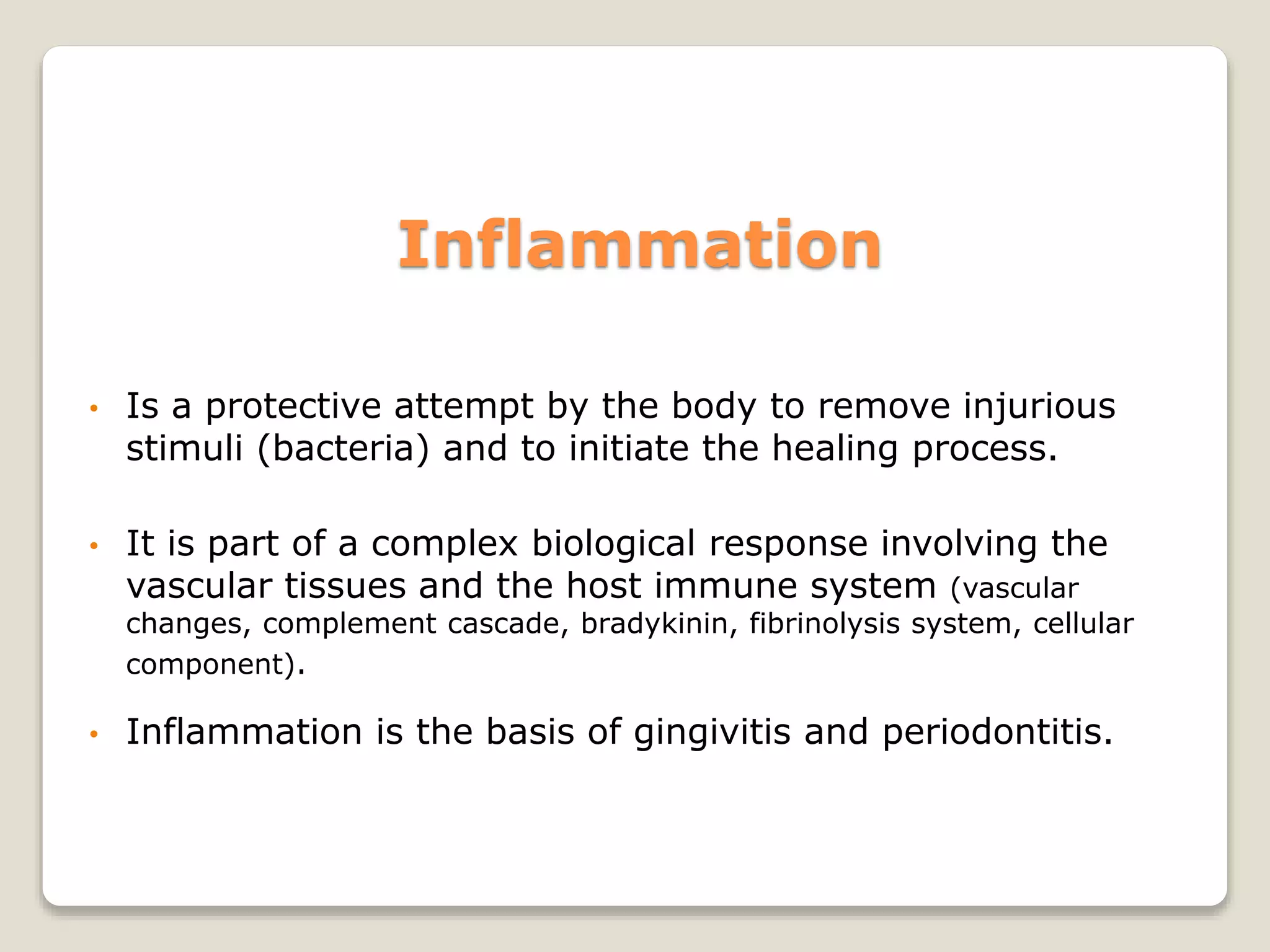 Inflammation

• Is a protective attempt by the body to remove injurious stimuli (bacteria) and to initiate the healing process.

• It is part of a complex biological response involving the vascular tissues and the host immune system (vascular changes, complement cascade, bradykinin, fibrinolysis system, cellular component).

• Inflammation is the basis of gingivitis and periodontitis.